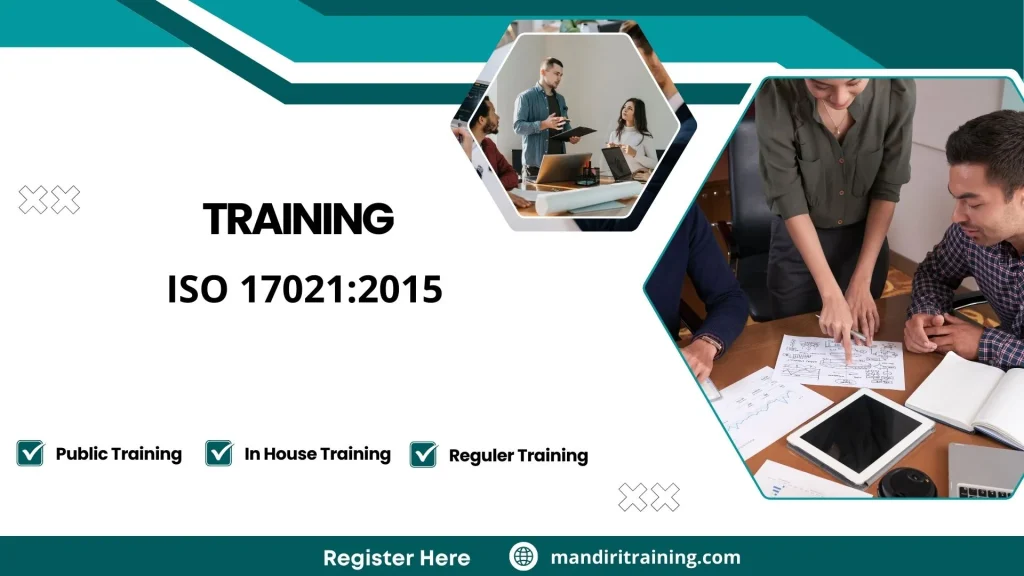 TRAINING

ISO 17021:2015

Public Training In House Training Reguler Training

Register Here mandiritraining.com